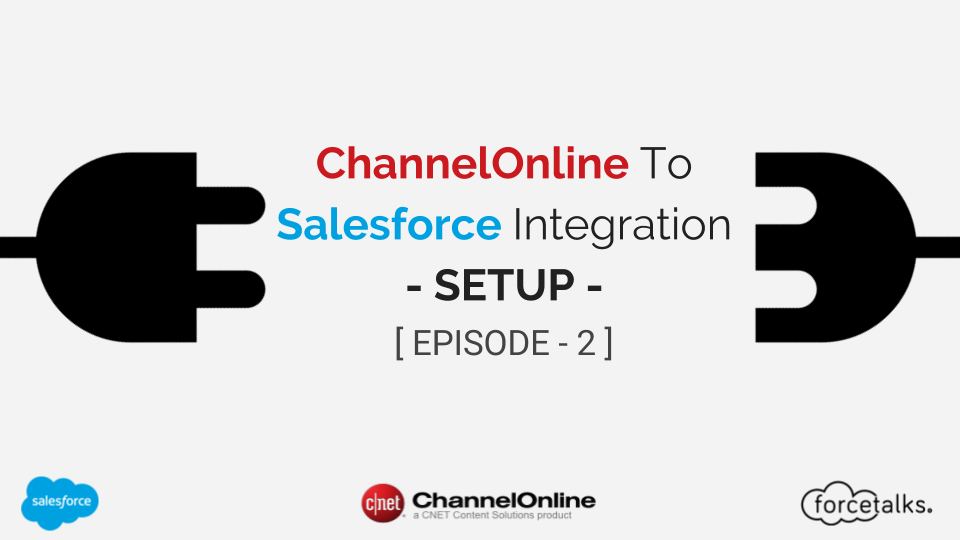 ChannelOnline To Salesforce Integration
- SETUP -
[ EPISODE - 2 ]

salesforce

c|net ChannelOnline
a CNET Content Solutions product

forcetalks.